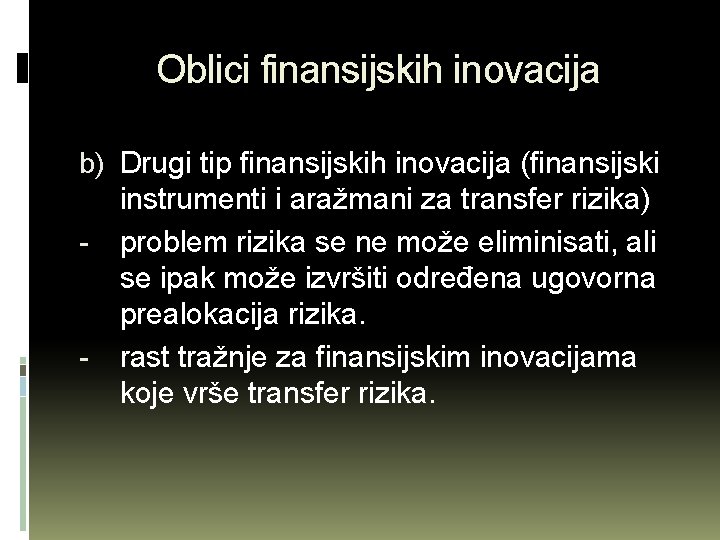 Oblici finansijskih inovacija

b) Drugi tip finansijskih inovacija (finansijski instrumenti i aražmani za transfer rizika)

- problem rizika se ne može eliminisati, ali se ipak može izvršiti određena ugovorna prealokacija rizika.

- rast tražnje za finansijskim inovacijama koje vrše transfer rizika.